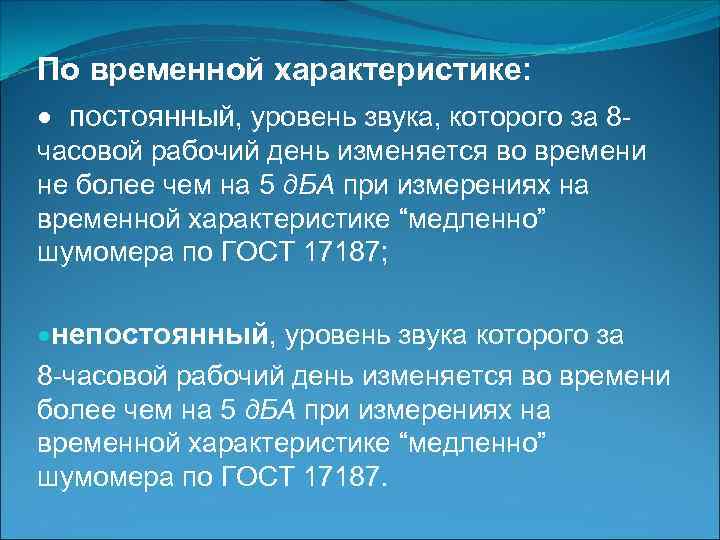 По временной характеристике:

● постоянный, уровень звука, которого за 8-часовой рабочий день изменяется во времени не более чем на 5 дБА при измерениях на временной характеристике “медленно” шумомера по ГОСТ 17187;

●непостоянный, уровень звука которого за 8-часовой рабочий день изменяется во времени более чем на 5 дБА при измерениях на временной характеристике “медленно” шумомера по ГОСТ 17187.